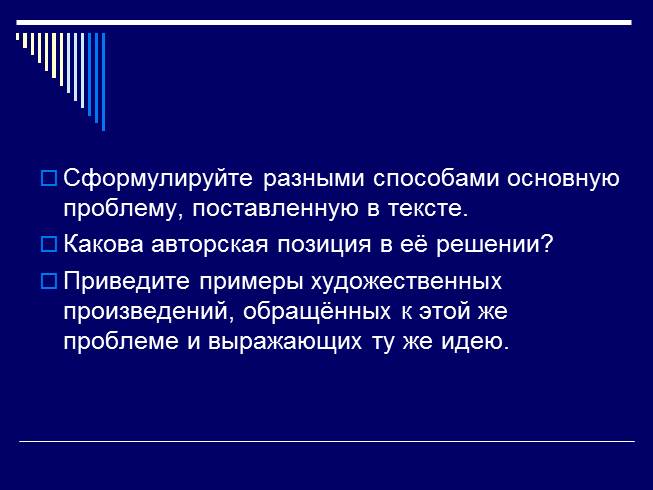 Сформулируйте разными способами основную проблему, поставленную в тексте.

Какова авторская позиция в её решении?

Приведите примеры художественных произведений, обращённых к этой же проблеме и выражающих ту же идею.